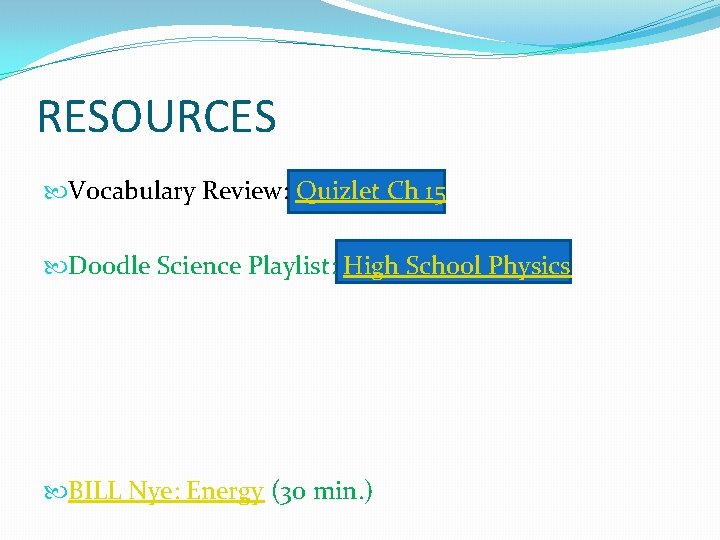 RESOURCES

Vocabulary Review: Quizlet Ch 15

Doodle Science Playlist: High School Physics

BILL Nye: Energy (30 min.)